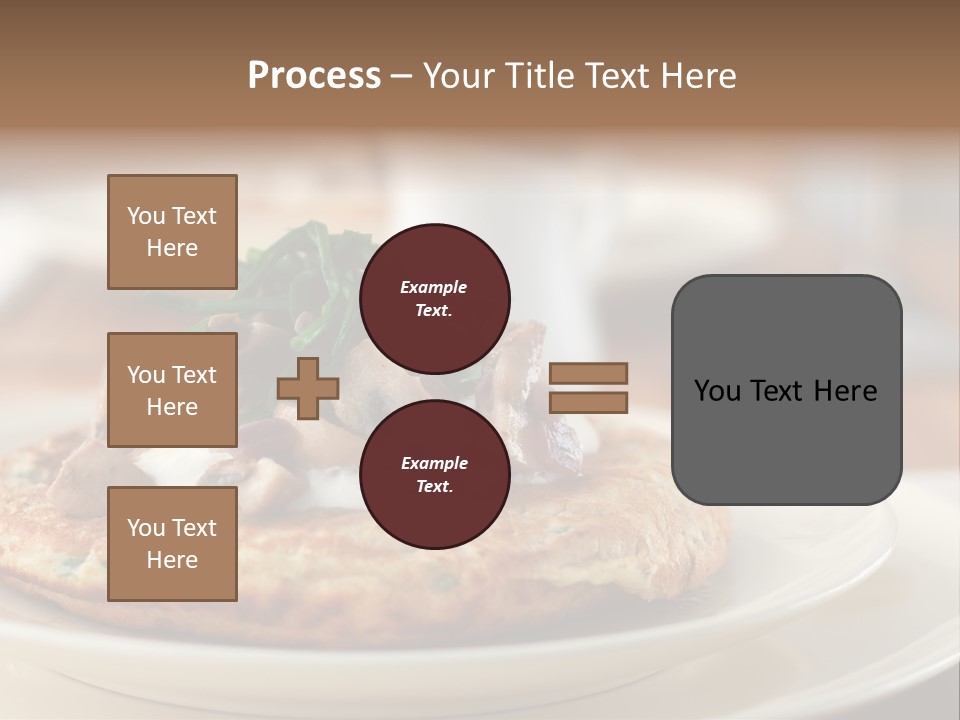 Process – Your Title Text Here

You Text Here

You Text Here

You Text Here

Example Text.

Example Text.

You Text Here